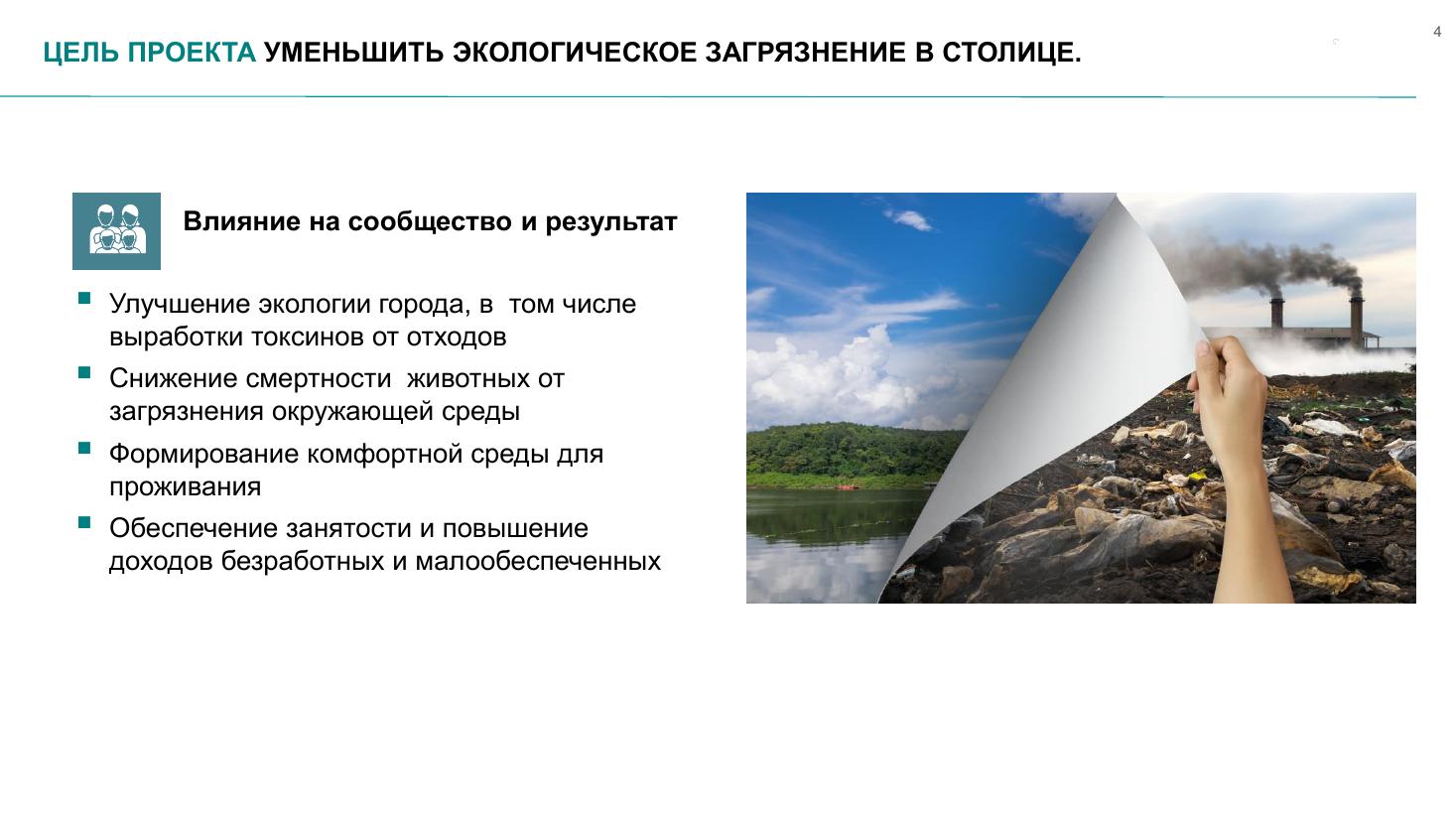 ЦЕЛЬ ПРОЕКТА УМЕНЬШИТЬ ЭКОЛОГИЧЕСКОЕ ЗАГРЯЗНЕНИЕ В СТОЛИЦЕ.

4

Влияние на сообщество и результат

- Улучшение экологии города, в том числе выработки токсинов от отходов
- Снижение смертности животных от загрязнения окружающей среды
- Формирование комфортной среды для проживания
- Обеспечение занятости и повышение доходов безработных и малообеспеченных